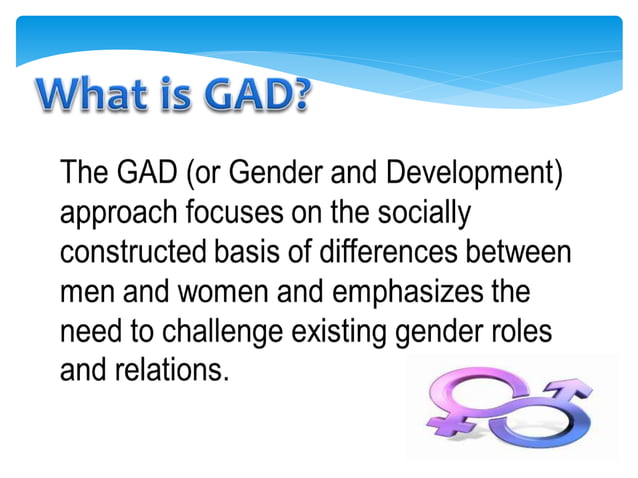 What is GAD?

The GAD (or Gender and Development) approach focuses on the socially constructed basis of differences between men and women and emphasizes the need to challenge existing gender roles and relations.